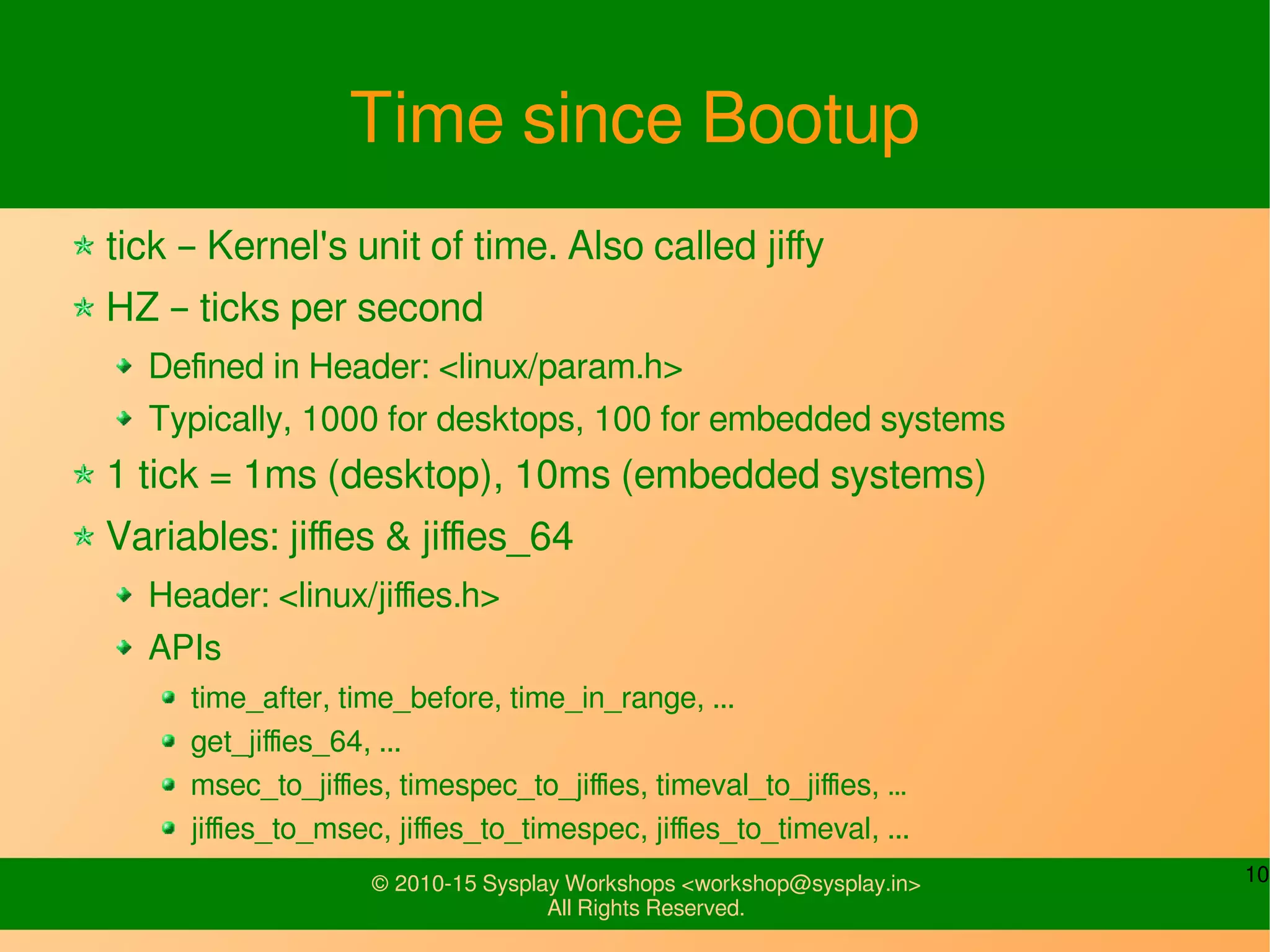 Time since Bootup

tick – Kernel's unit of time. Also called jiffy

HZ – ticks per second

Defined in Header: <linux/param.h>

Typically, 1000 for desktops, 100 for embedded systems

1 tick = 1ms (desktop), 10ms (embedded systems)

Variables: jiffies & jiffies_64

Header: <linux/jiffies.h>

APIs

time_after, time_before, time_in_range, ...

get_jiffies_64, ...

msec_to_jiffies, timespec_to_jiffies, timeval_to_jiffies, ...

jiffies_to_msec, jiffies_to_timespec, jiffies_to_timeval, ...

© 2010-15 Sysplay Workshops <workshop@sysplay.in>
All Rights Reserved.

10